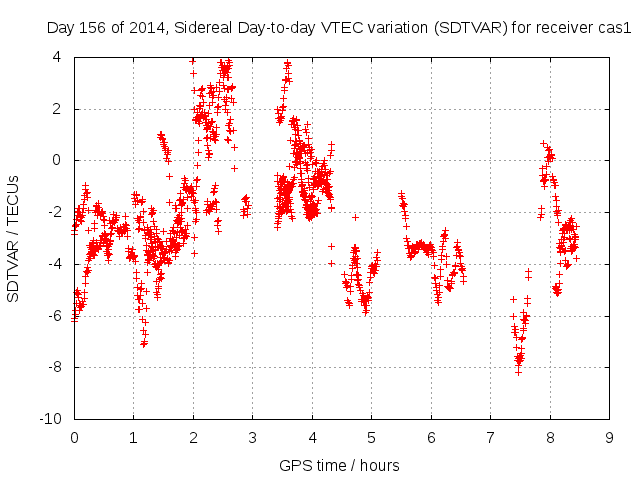 Day 156 of 2014, Sidereal Day-to-day VTEC variation (SDTVAR) for receiver cas1

SDTVAR / TECUs

4
2
0
-2
-4
-6
-8
-10

0 1 2 3 4 5 6 7 8 9

GPS time / hours